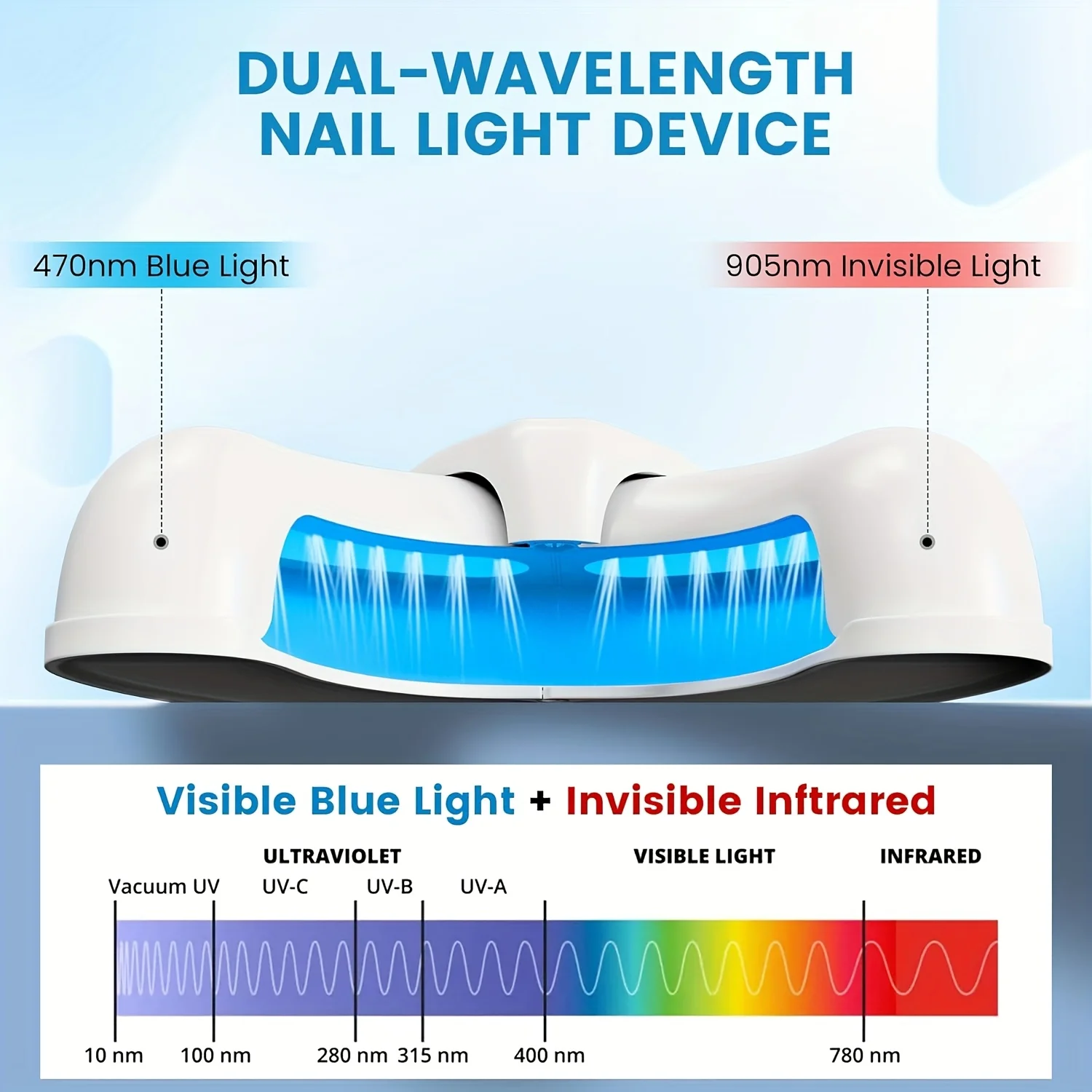 DUAL-WAVELENGTH NAIL LIGHT DEVICE

470nm Blue Light

905nm Invisible Light

Visible Blue Light + Invisible Inftrared

ULTRAVIOLET

VISIBLE LIGHT

INFRARED

Vacuum UV

UV-C

UV-B

UV-A

10 nm

100 nm

280 nm

315 nm

400 nm

780 nm